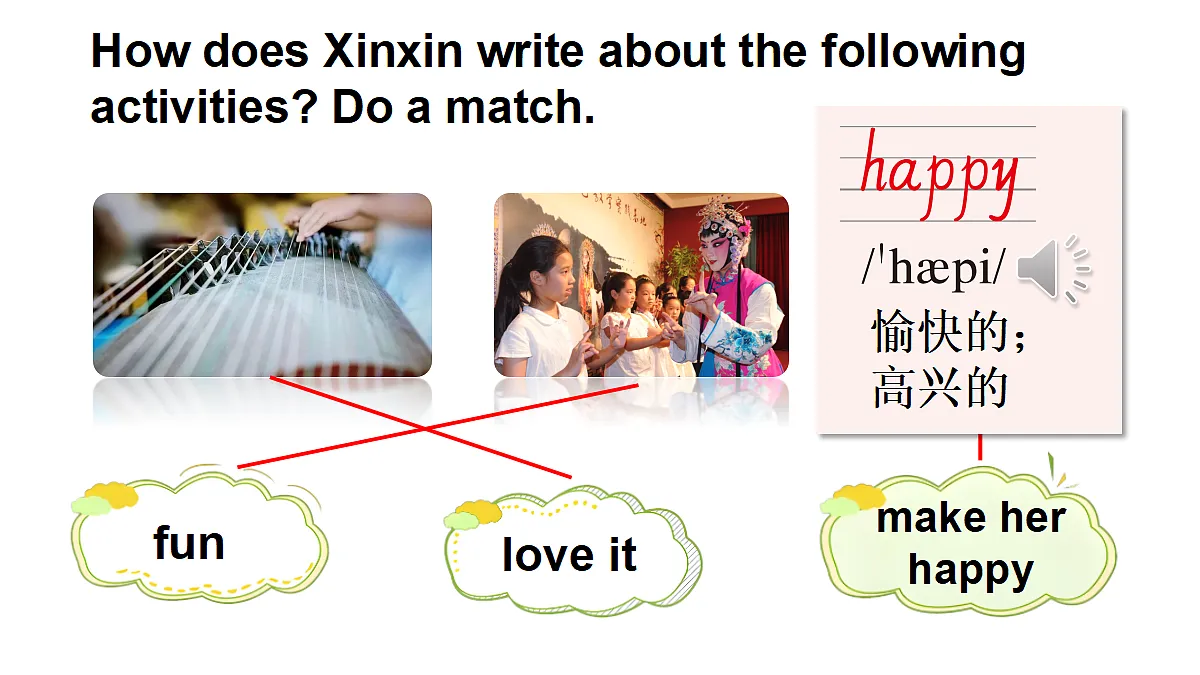 How does Xinxin write about the following activities? Do a match.

happy

/ˈhæpi/

愉快的；高兴的

fun

love it

make her happy